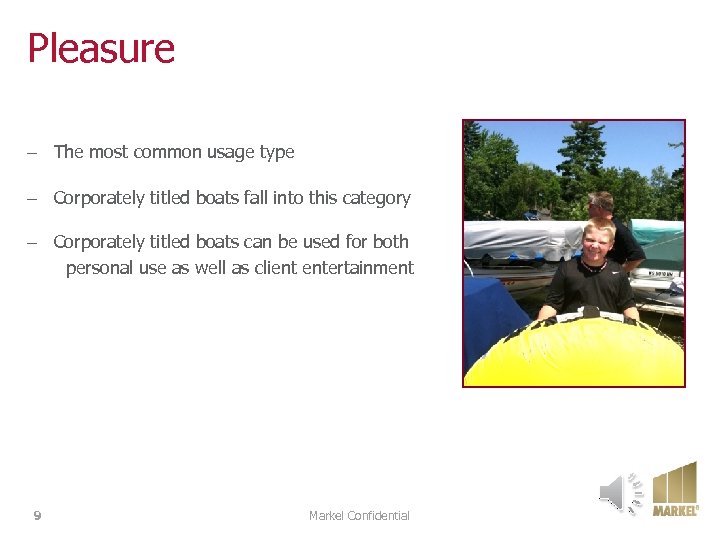 Pleasure

– The most common usage type

– Corporately titled boats fall into this category

– Corporately titled boats can be used for both personal use as well as client entertainment

9

Markel Confidential

MARKEL®